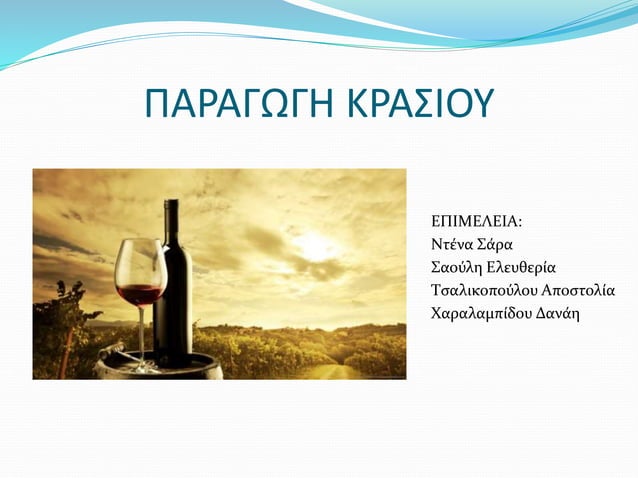 ΠΑΡΑΓΩΓΗ ΚΡΑΣΙΟΥ

ΕΠΙΜΕΛΕΙΑ:
Ντένα Σάρα
Σαούλη Ελευθερία
Τσαλικοπούλου Αποστολία
Χαραλαμπίδου Δανάη